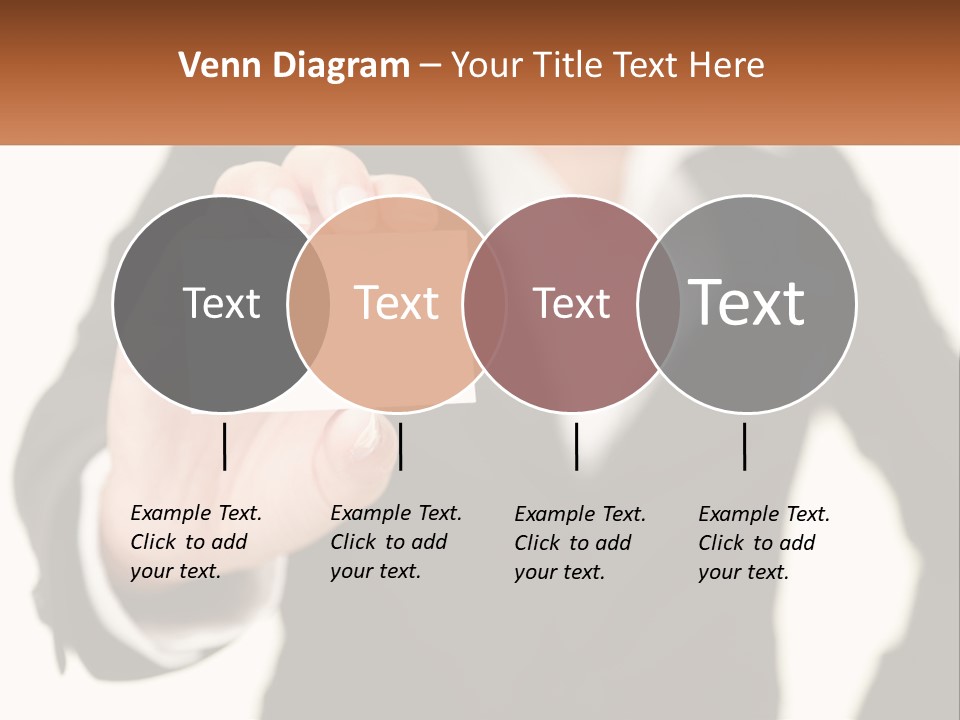 Venn Diagram – Your Title Text Here

Text

Text

Text

Text

Example Text. Click to add your text.

Example Text. Click to add your text.

Example Text. Click to add your text.

Example Text. Click to add your text.